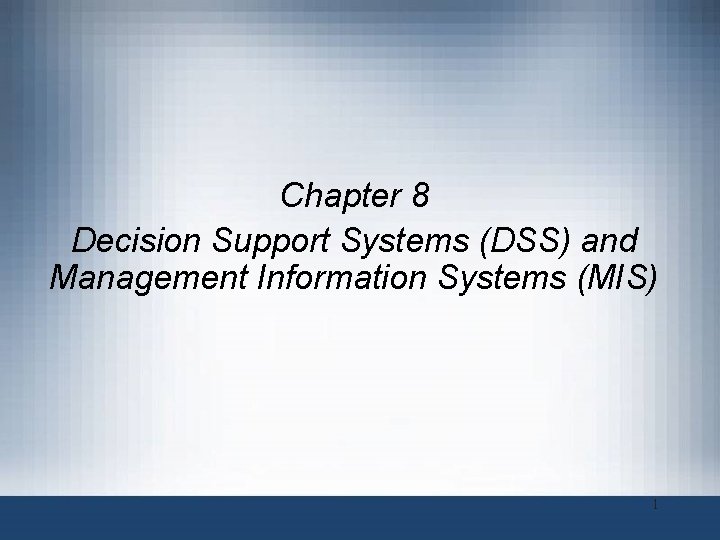 Chapter 8

Decision Support Systems (DSS) and Management Information Systems (MIS)

1